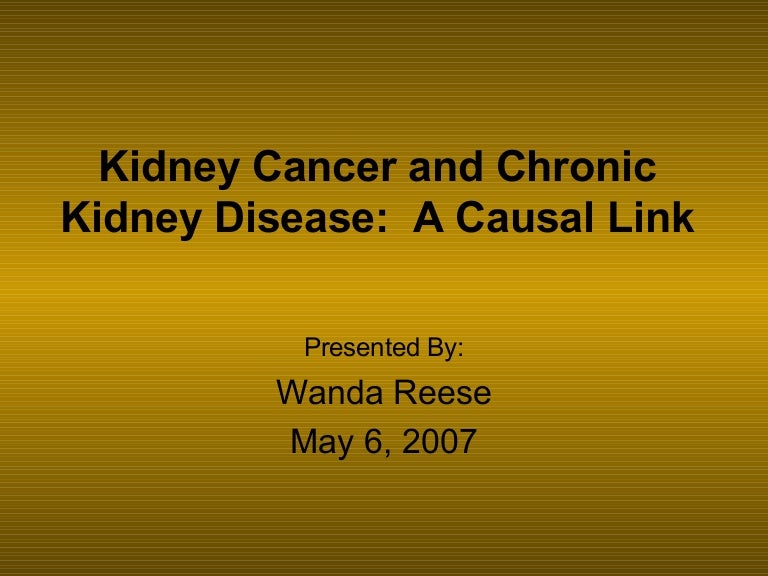 Kidney Cancer and Chronic Kidney Disease:  A Causal Link

Presented By:

Wanda Reese

May 6, 2007